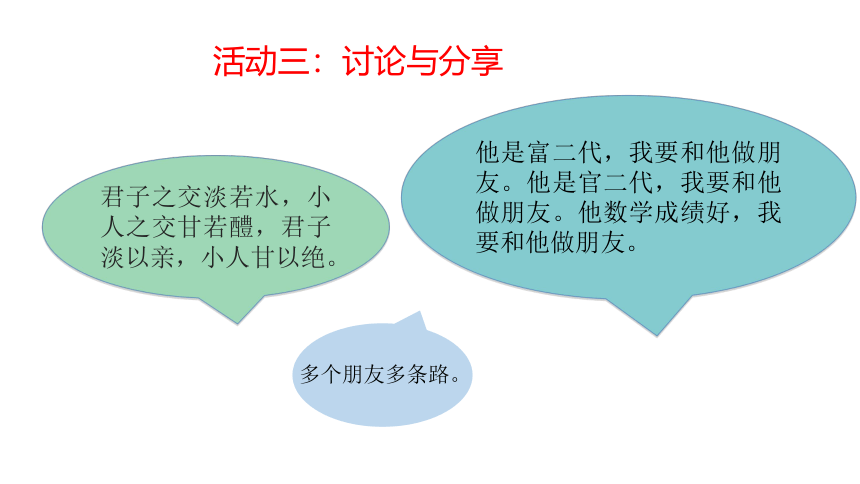 活动三：讨论与分享

君子之交淡若水，小人之交甘若醴，君子淡以亲，小人甘以绝。

他是富二代，我要和他做朋友。他是官二代，我要和他做朋友。他数学成绩好，我要和他做朋友。

多个朋友多条路。